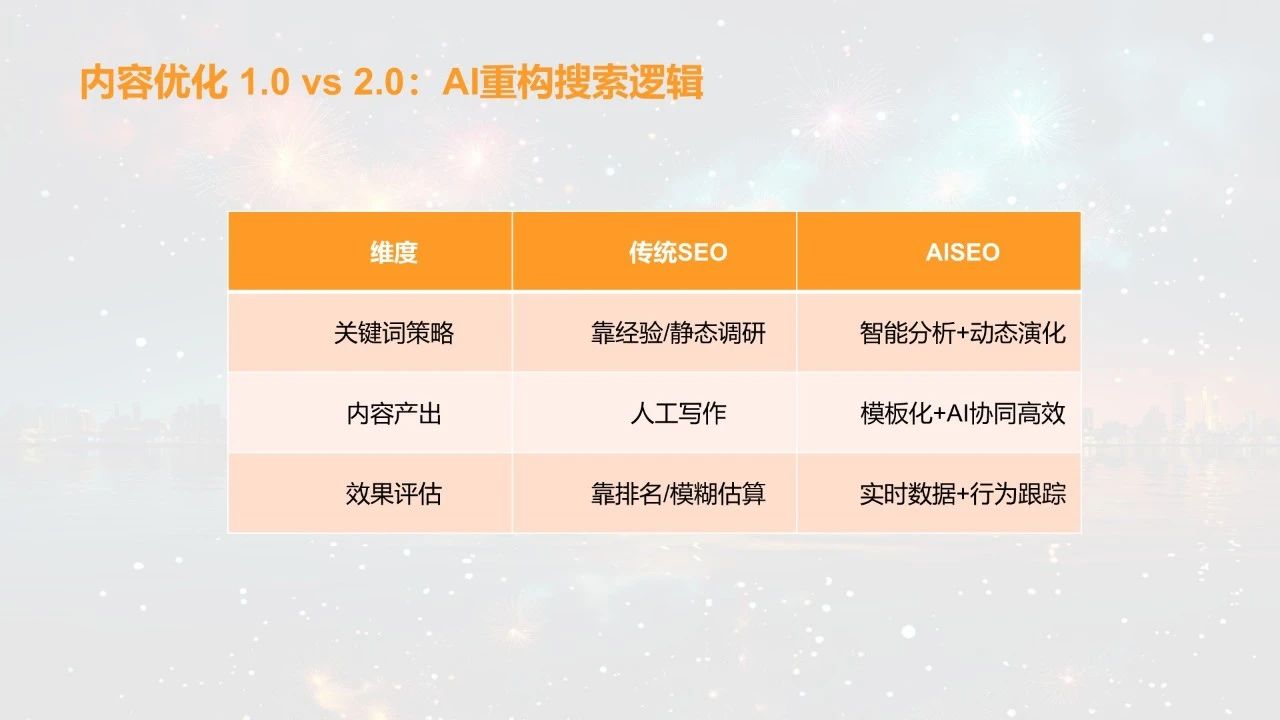 内容优化 1.0 vs 2.0：AI重构搜索逻辑

| 维度 | 传统SEO | AISEO |
|---|---|---|
| 关键词策略 | 靠经验/静态调研 | 智能分析+动态演化 |
| 内容产出 | 人工写作 | 模板化+AI协同高效 |
| 效果评估 | 靠排名/模糊估算 | 实时数据+行为跟踪 |